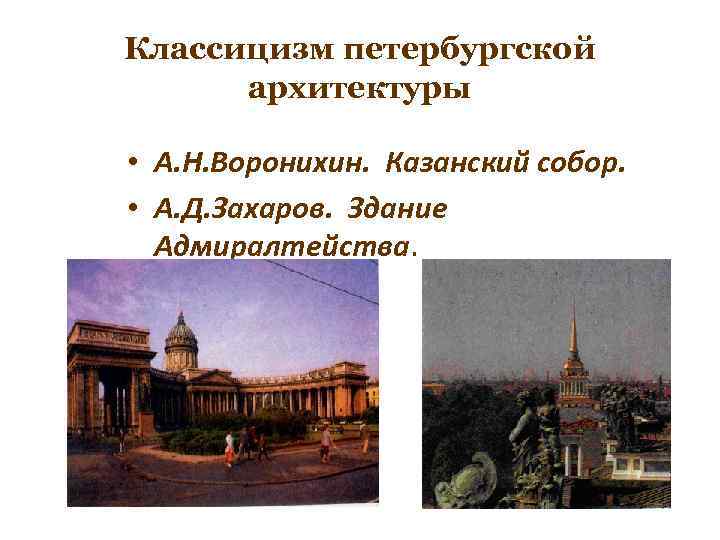 Классицизм петербургской архитектуры

• А.Н.Воронихин. Казанский собор.
• А.Д.Захаров. Здание Адмиралтейства.